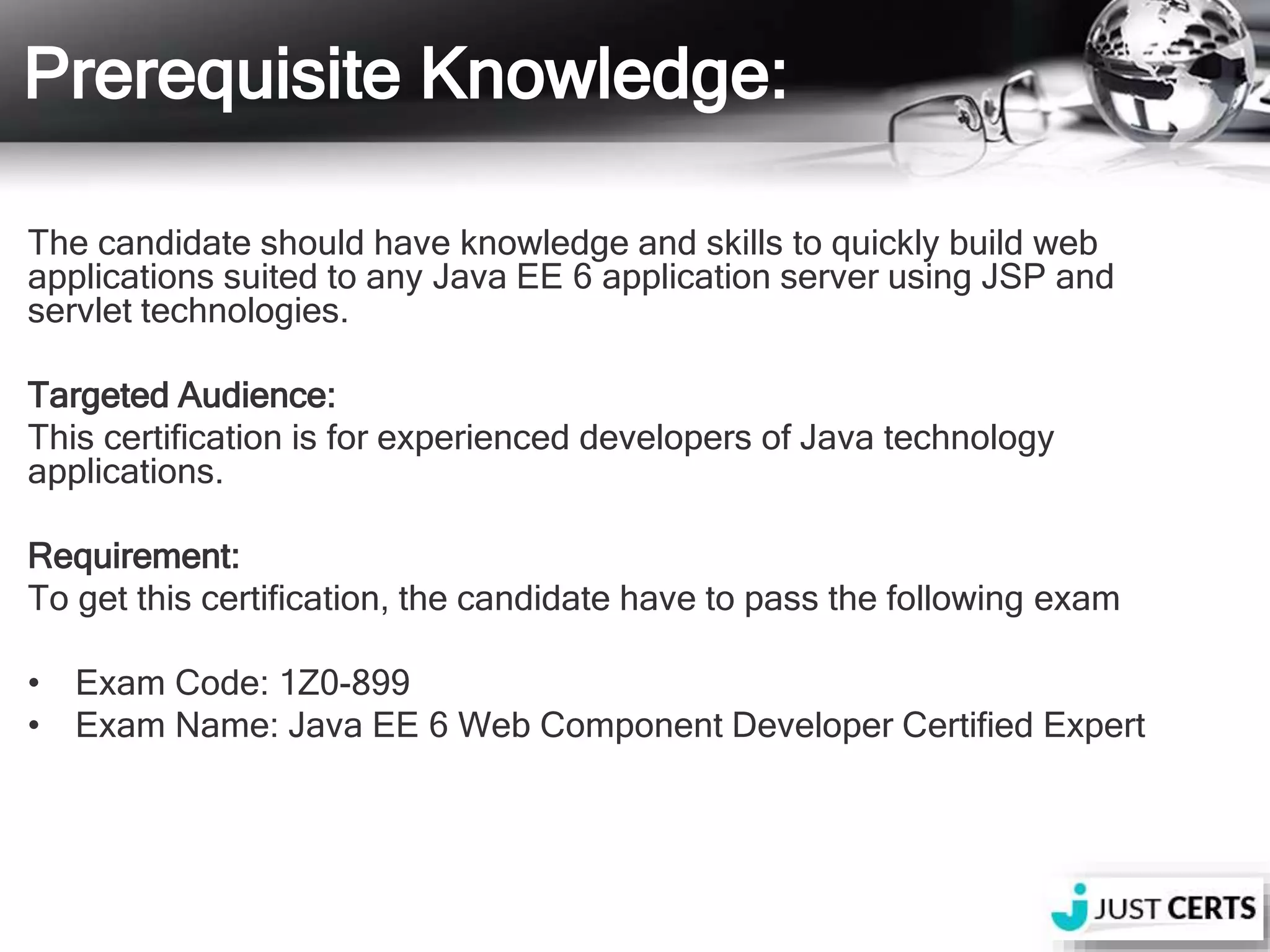 Prerequisite Knowledge:

The candidate should have knowledge and skills to quickly build web applications suited to any Java EE 6 application server using JSP and servlet technologies.

Targeted Audience:
This certification is for experienced developers of Java technology applications.

Requirement:
To get this certification, the candidate have to pass the following exam

• Exam Code: 1Z0-899
• Exam Name: Java EE 6 Web Component Developer Certified Expert

JUST CERTS